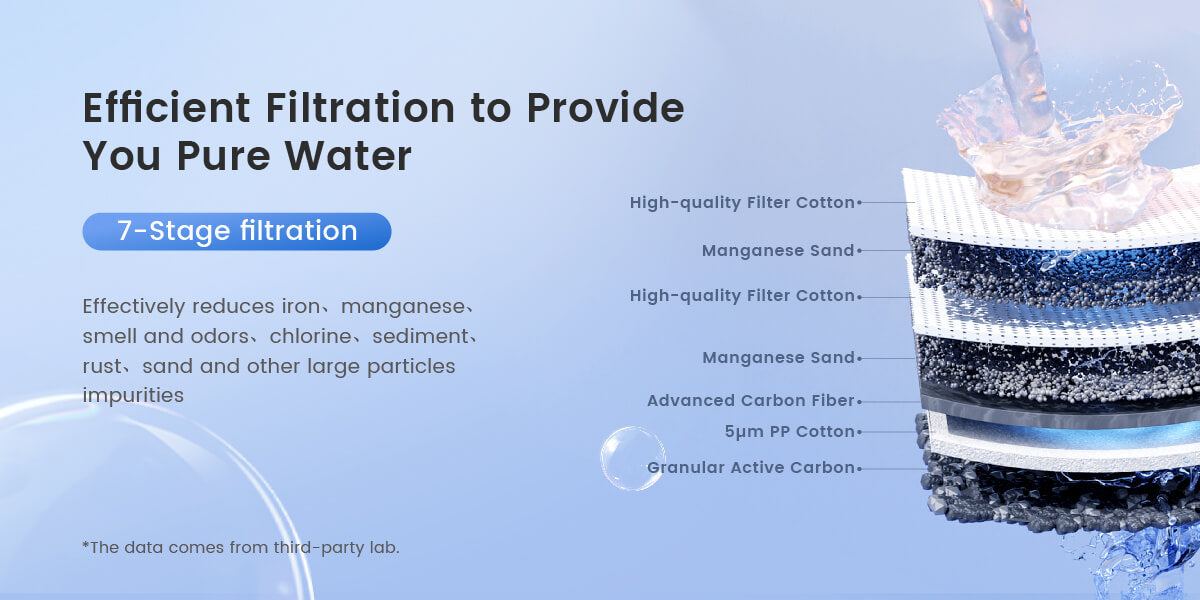 Efficient Filtration to Provide You Pure Water

7-Stage filtration

Effectively reduces iron、manganese、smell and odors、chlorine、sediment、rust、sand and other large particles impurities

*The data comes from third-party lab.

High-quality Filter Cotton
Manganese Sand
High-quality Filter Cotton
Manganese Sand
Advanced Carbon Fiber
5μm PP Cotton
Granular Active Carbon